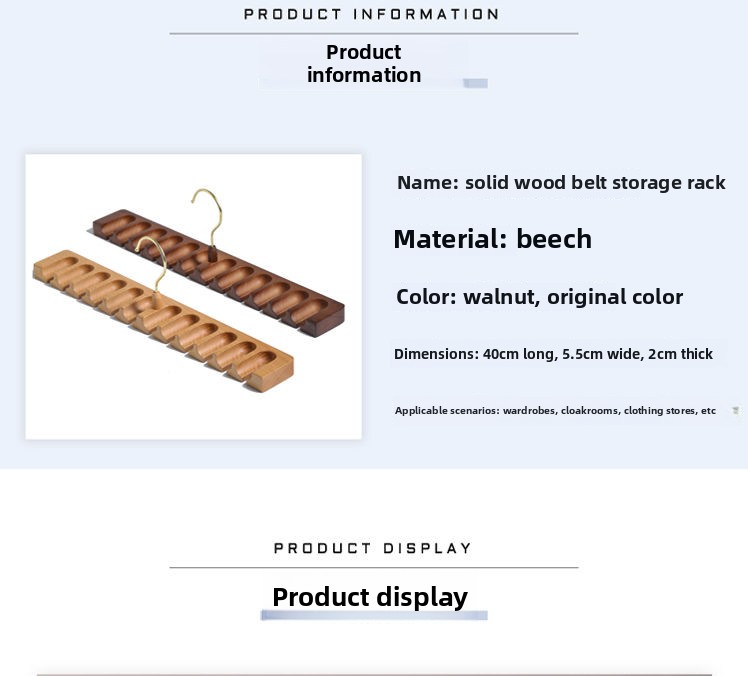 PRODUCT INFORMATION

Product information

Name: solid wood belt storage rack

Material: beech

Color: walnut, original color

Dimensions: 40cm long, 5.5cm wide, 2cm thick

Applicable scenarios: wardrobes, cloakrooms, clothing stores, etc

PRODUCT DISPLAY

Product display